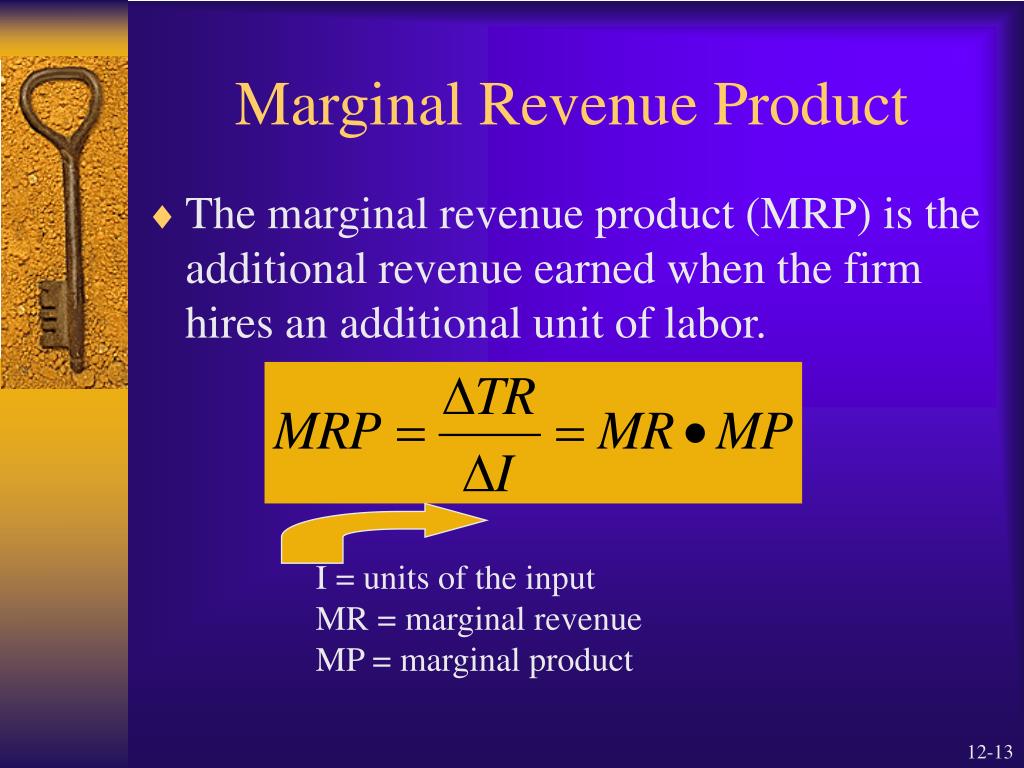 Marginal Revenue Product

♦ The marginal revenue product (MRP) is the additional revenue earned when the firm hires an additional unit of labor.

$MRP = \frac{\Delta TR}{\Delta I} = MR \bullet MP$

I = units of the input
MR = marginal revenue
MP = marginal product

12-13